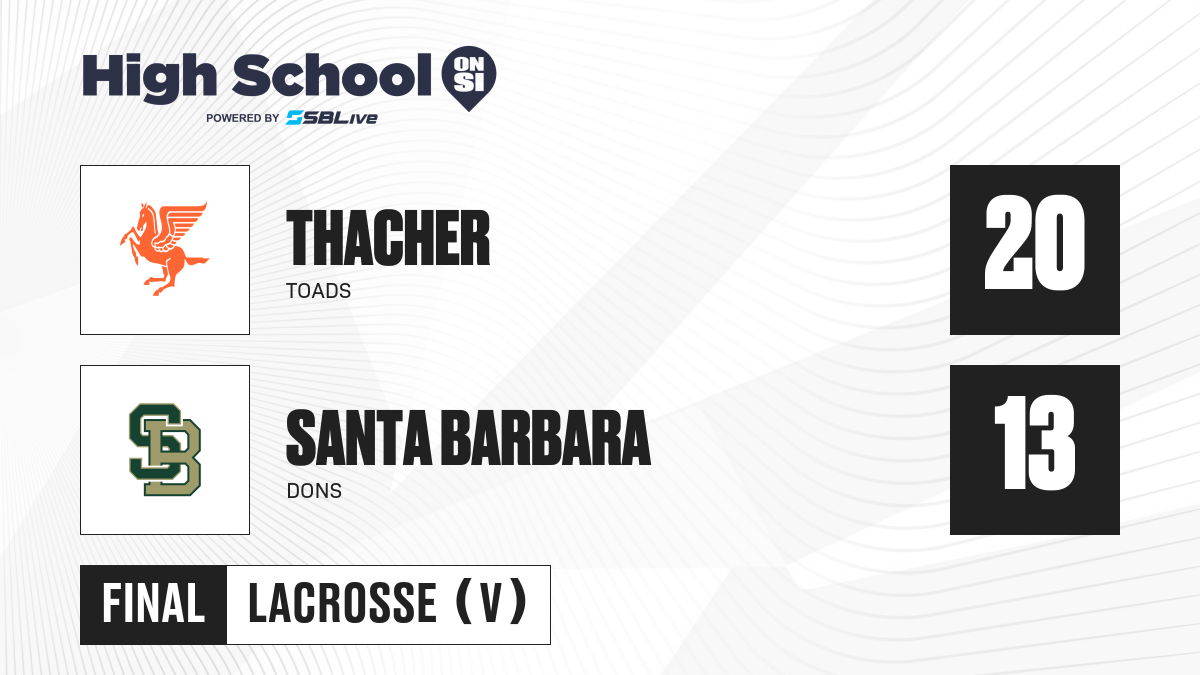 High School ON SI
POWERED BY SBLive

THACHER
TOADS

20

SB

SANTA BARBARA
DONS

13

FINAL LACROSSE (V)